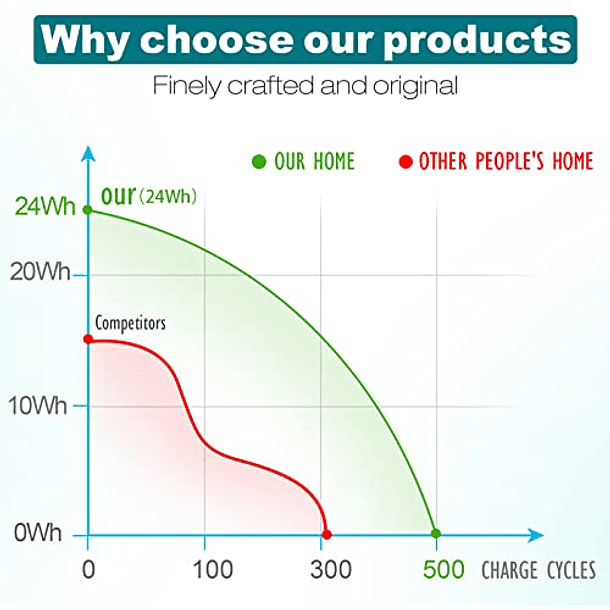 Why choose our products

Finely crafted and original

OUR HOME
OTHER PEOPLE'S HOME

our (24Wh)

24Wh
20Wh
10Wh
0Wh

Competitors

0
100
300
500
CHARGE CYCLES